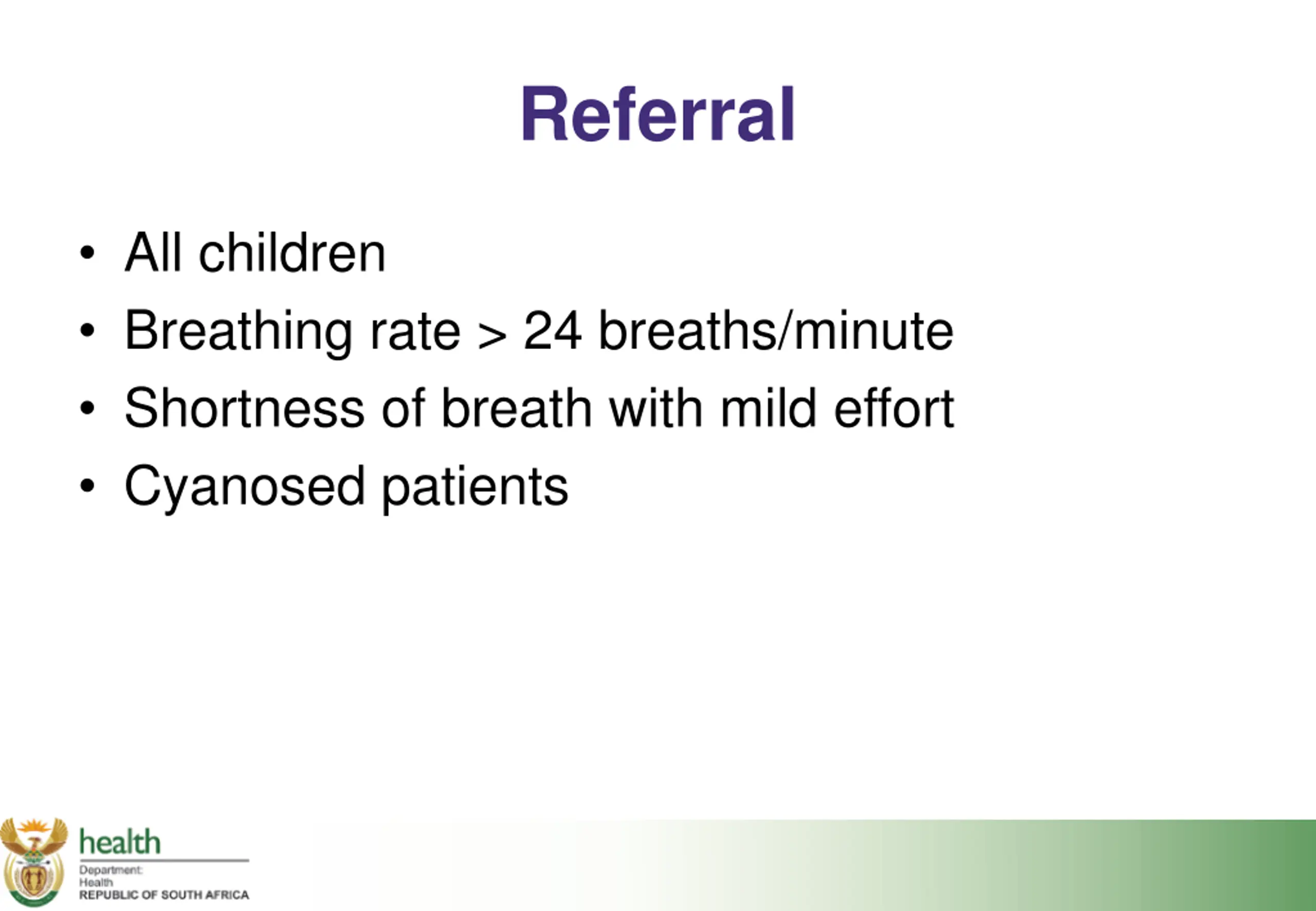 Referral

• All children
• Breathing rate > 24 breaths/minute
• Shortness of breath with mild effort
• Cyanosed patients

health
Department:
Health
REPUBLIC OF SOUTH AFRICA